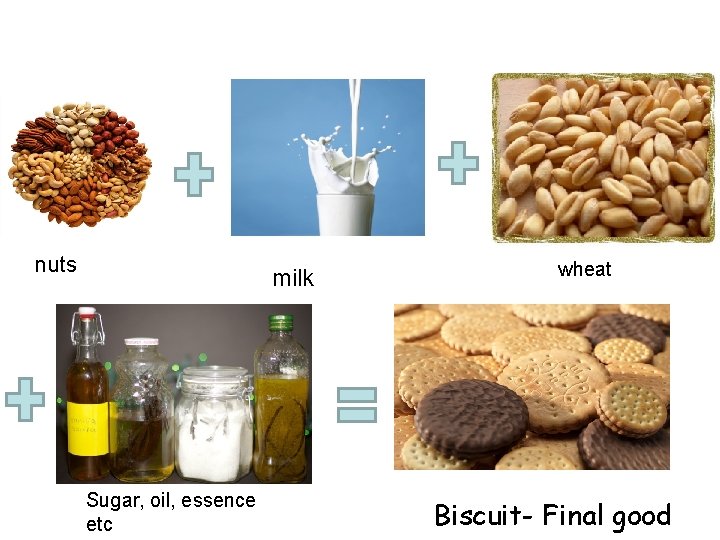 nuts

milk

wheat

Sugar, oil, essence etc

Biscuit- Final good